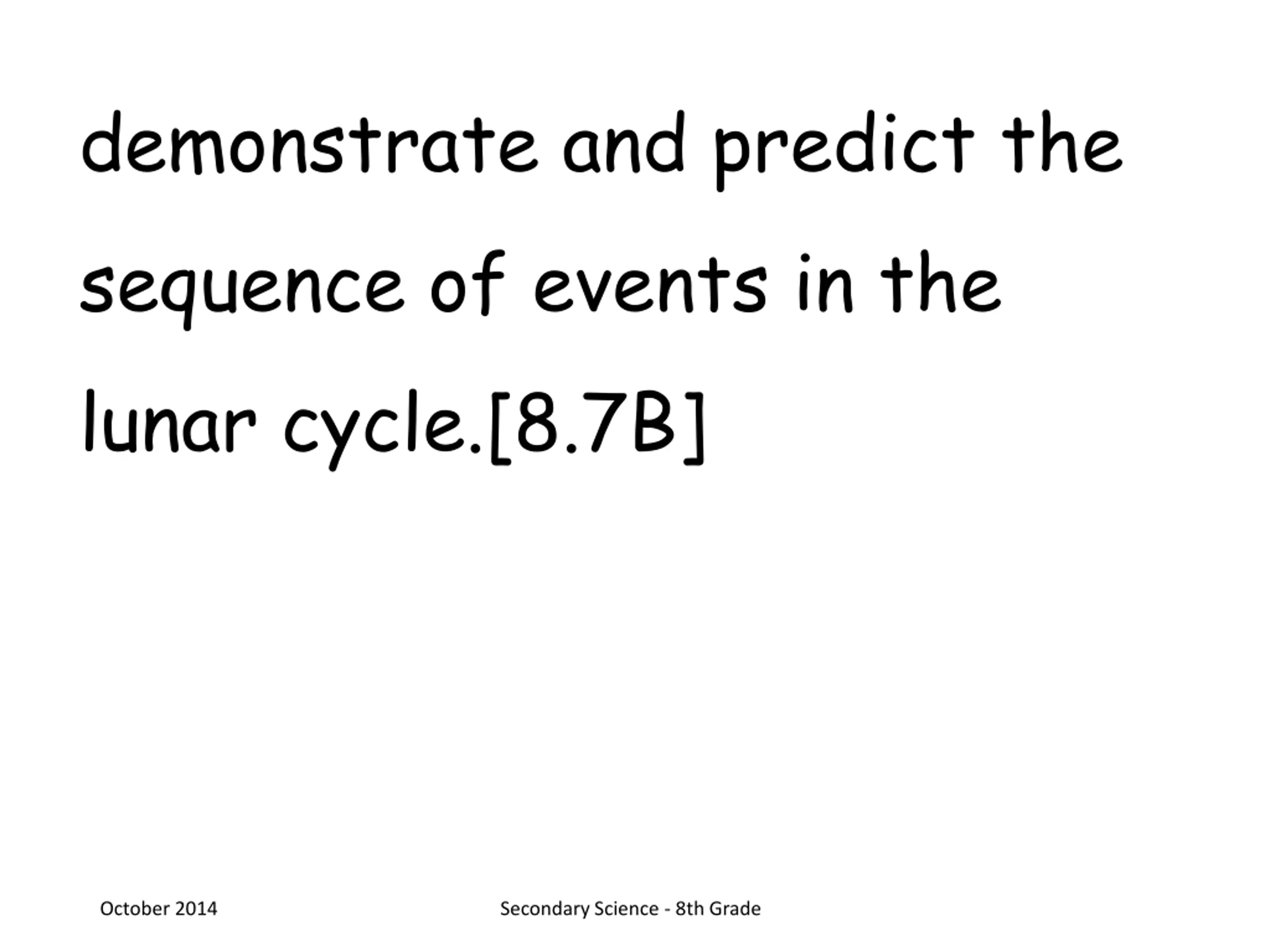 demonstrate and predict the sequence of events in the lunar cycle.[8.7B]

October 2014

Secondary Science - 8th Grade